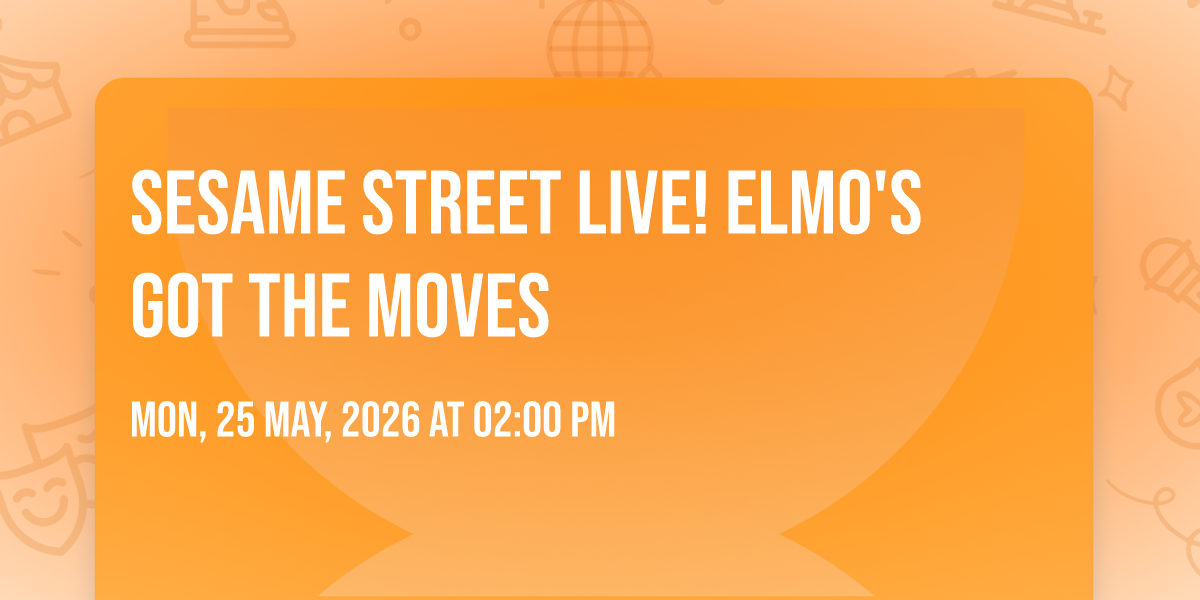 SESAME STREET LIVE! ELMO'S GOT THE MOVES

MON, 25 MAY, 2026 AT 02:00 PM